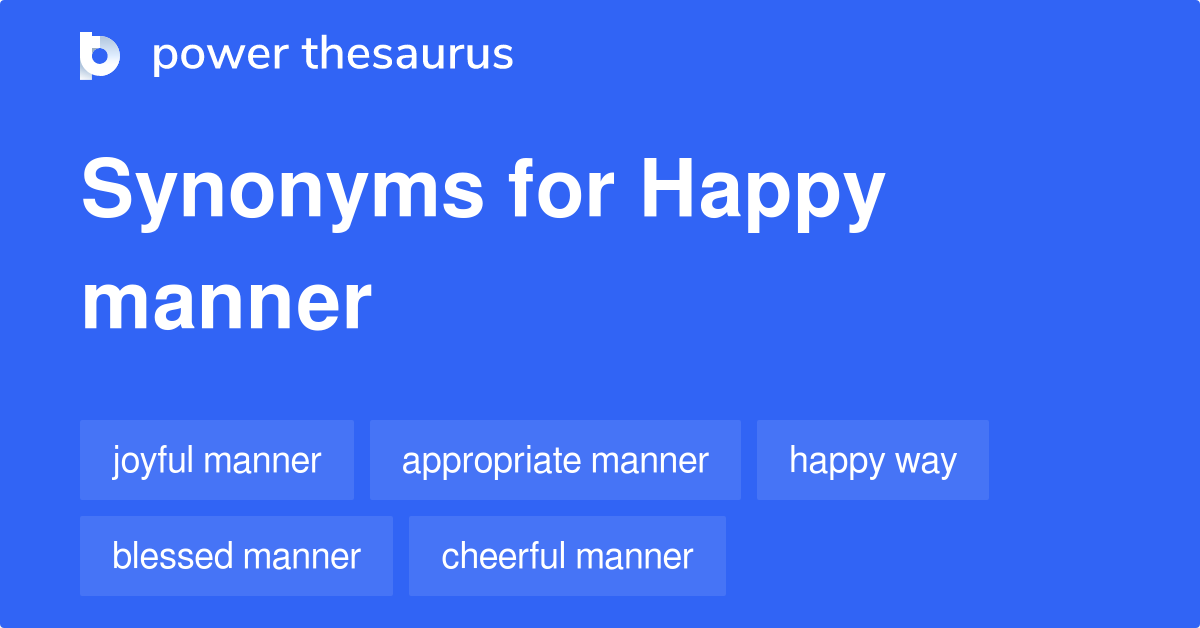 power thesaurus

Synonyms for Happy manner

joyful manner
appropriate manner
happy way
blessed manner
cheerful manner